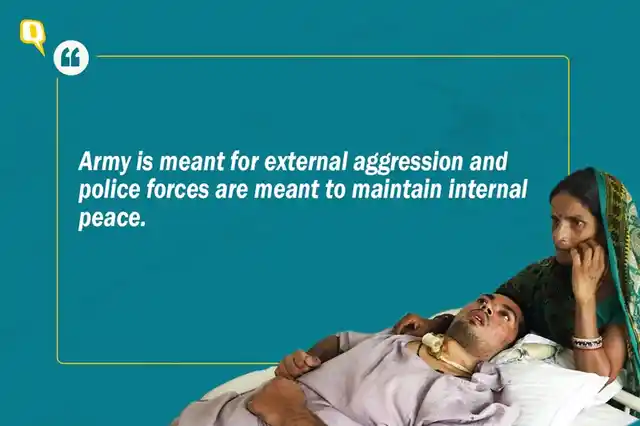 Q

“

Army is meant for external aggression and police forces are meant to maintain internal peace.